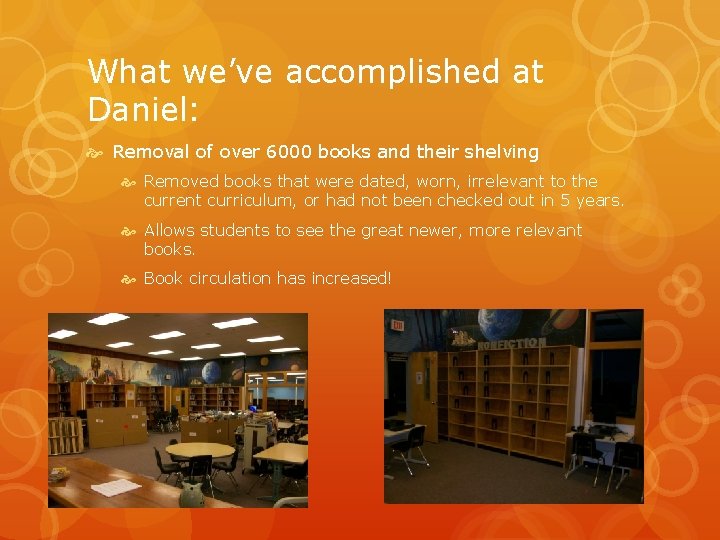 What we've accomplished at Daniel:

Removal of over 6000 books and their shelving

Removed books that were dated, worn, irrelevant to the current curriculum, or had not been checked out in 5 years.

Allows students to see the great newer, more relevant books.

Book circulation has increased!

EXIT

NONFICTION